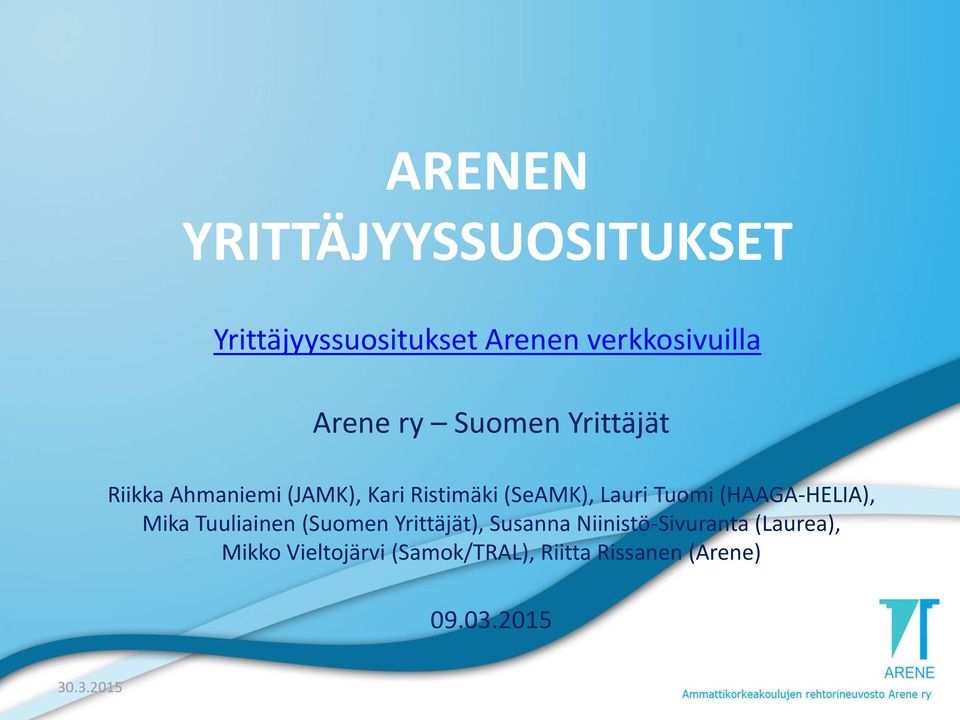 ARENEN YRITTÄJYYSSUOSITUKSET

Yrittäjyyssuositukset Arenen verkkosivuilla

Arene ry – Suomen Yrittäjät

Riikka Ahmaniemi (JAMK), Kari Ristimäki (SeAMK), Lauri Tuomi (HAAGA-HELIA), Mika Tuuliainen (Suomen Yrittäjät), Susanna Niinistö-Sivuranta (Laurea), Mikko Vieltojärvi (Samok/TRAL), Riitta Rissanen (Arene)

09.03.2015

30.3.2015

ARENE

Ammattikorkeakoulujen rehtorineuvosto Arene ry